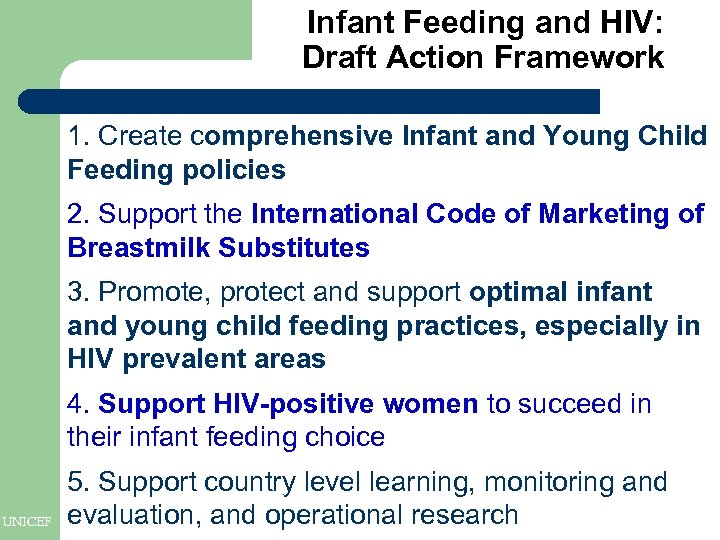 Infant Feeding and HIV:
Draft Action Framework

1. Create comprehensive Infant and Young Child Feeding policies

2. Support the International Code of Marketing of Breastmilk Substitutes

3. Promote, protect and support optimal infant and young child feeding practices, especially in HIV prevalent areas

4. Support HIV-positive women to succeed in their infant feeding choice

5. Support country level learning, monitoring and evaluation, and operational research

UNICEF